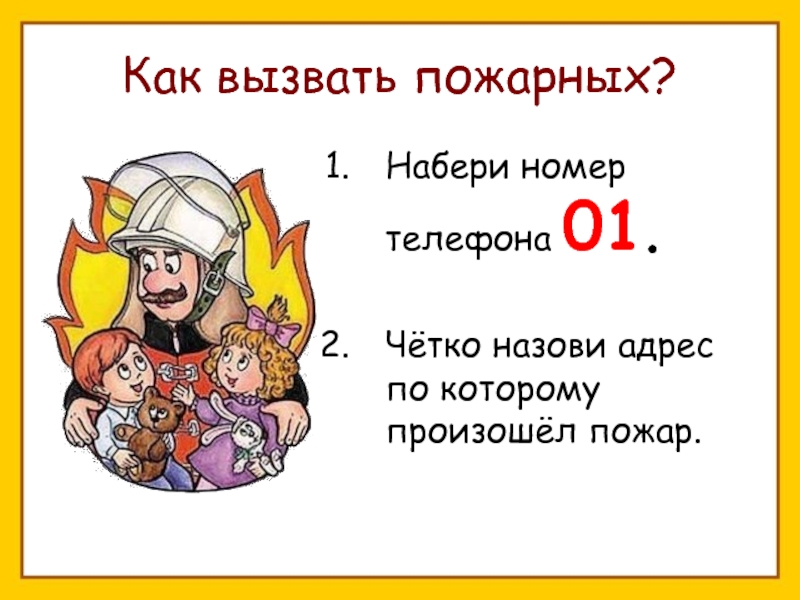 Как вызвать пожарных?

1. Набери номер телефона 01.

2. Чётко назови адрес по которому произошёл пожар.